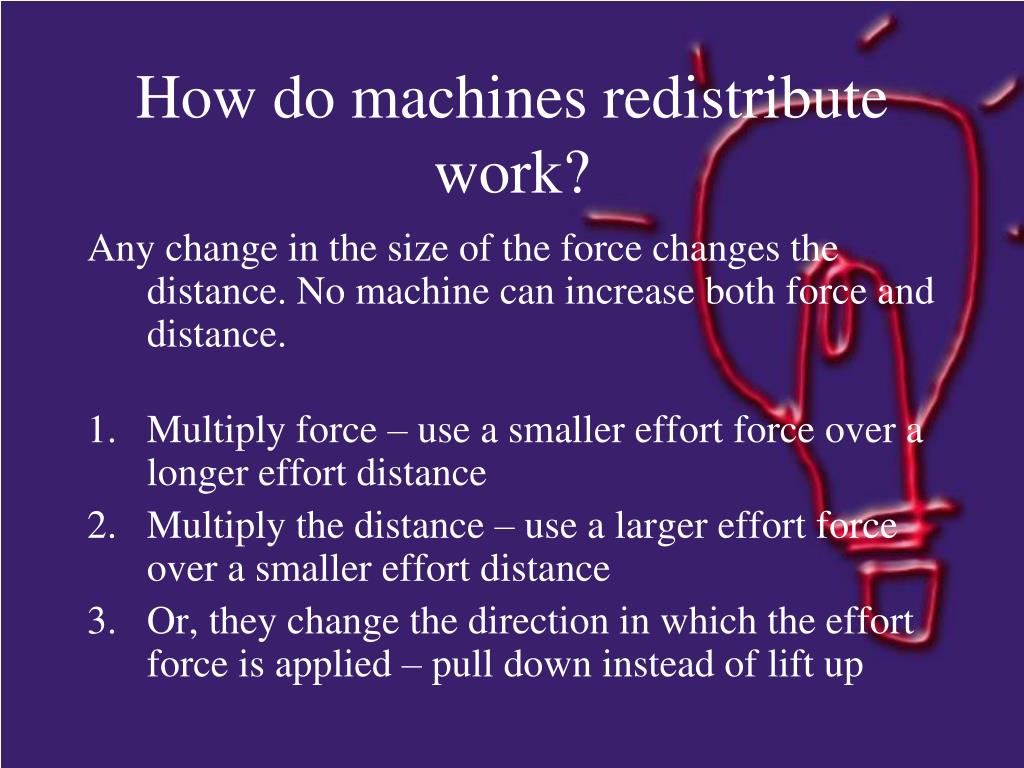 How do machines redistribute work?

Any change in the size of the force changes the distance. No machine can increase both force and distance.

1. Multiply force – use a smaller effort force over a longer effort distance
2. Multiply the distance – use a larger effort force over a smaller effort distance
3. Or, they change the direction in which the effort force is applied – pull down instead of lift up